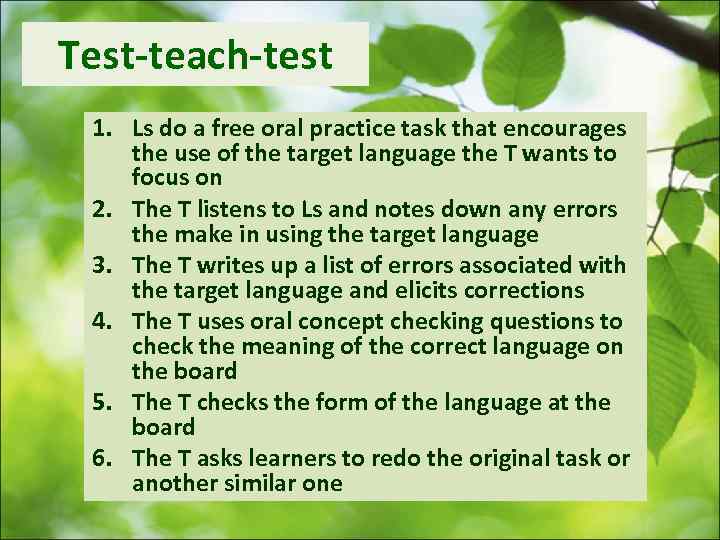 Test-teach-test

1. Ls do a free oral practice task that encourages the use of the target language the T wants to focus on
2. The T listens to Ls and notes down any errors the make in using the target language
3. The T writes up a list of errors associated with the target language and elicits corrections
4. The T uses oral concept checking questions to check the meaning of the correct language on the board
5. The T checks the form of the language at the board
6. The T asks learners to redo the original task or another similar one